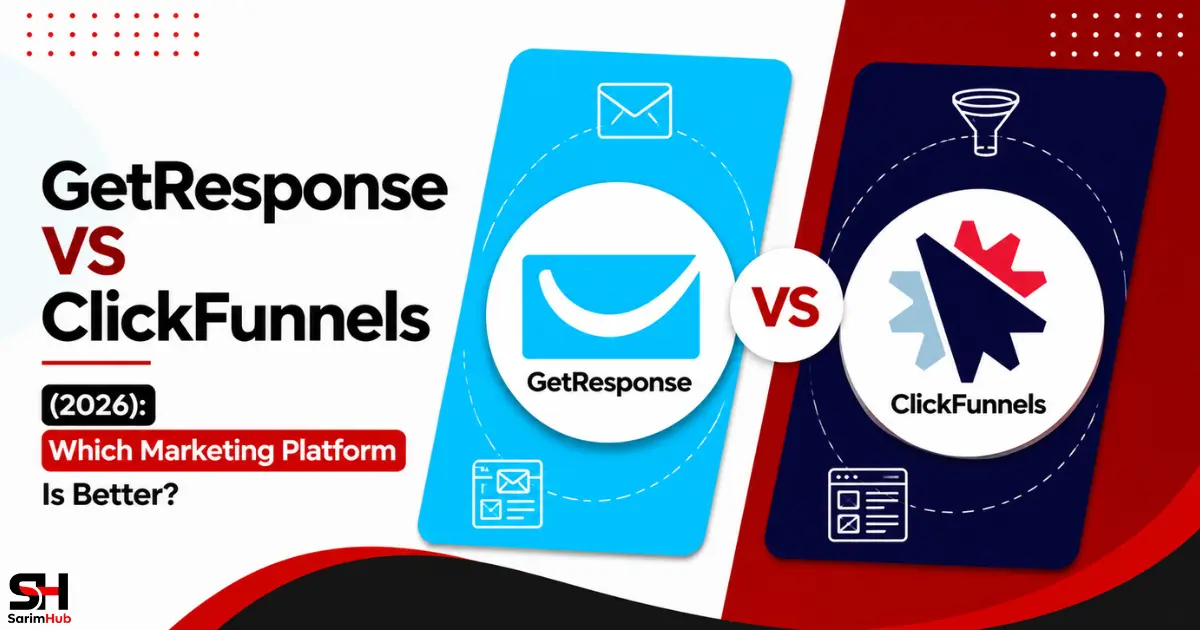 GetResponse VS ClickFunnels

(2026):

Which Marketing Platform

Is Better?

GetResponse

VS

ClickFunnels

SH
SarimHub